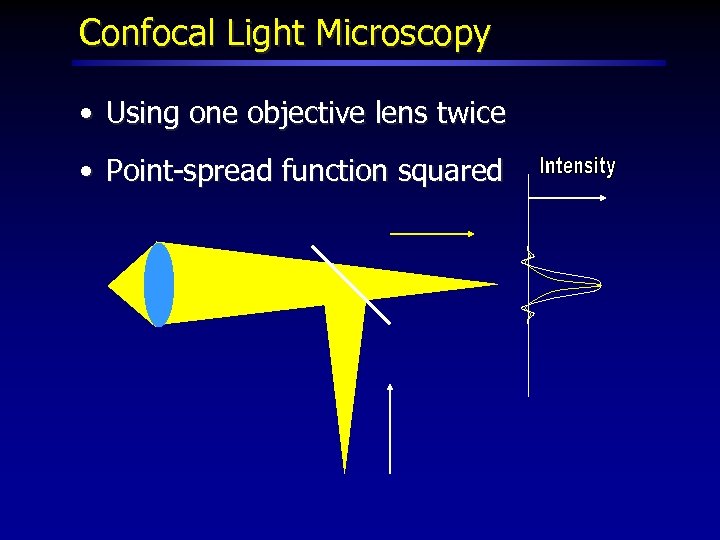 Confocal Light Microscopy

• Using one objective lens twice

• Point-spread function squared

Intensity